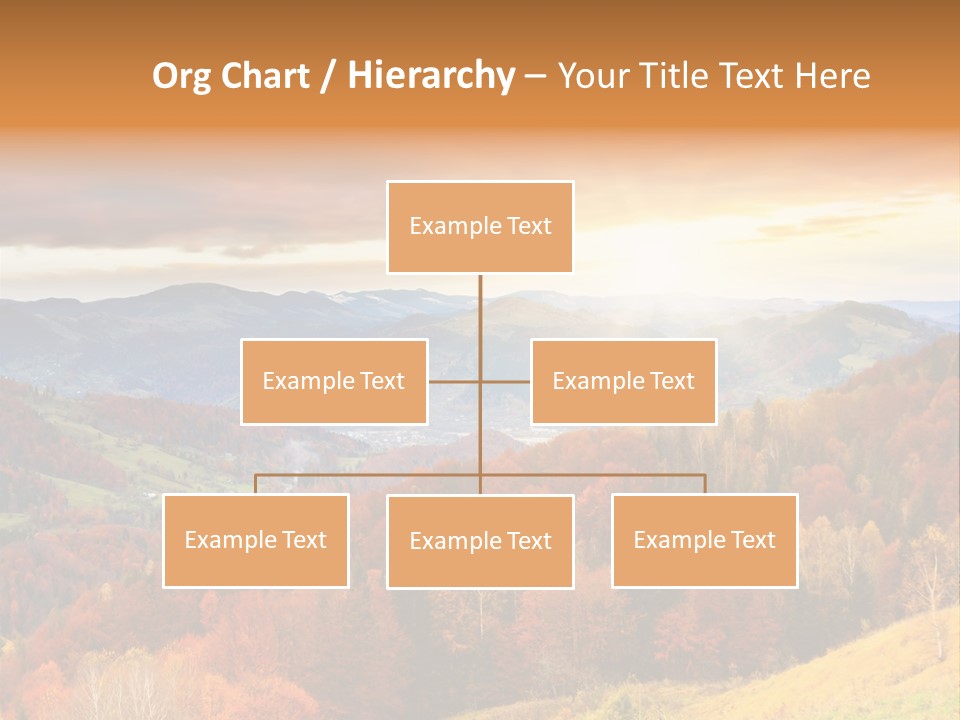 Org Chart / Hierarchy – Your Title Text Here

Example Text

Example Text

Example Text

Example Text

Example Text

Example Text